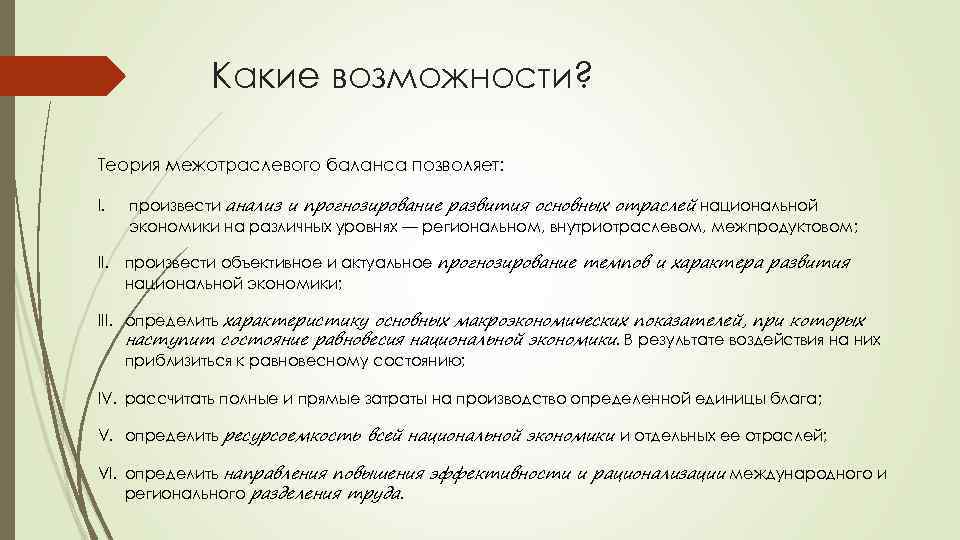 Какие возможности?

Теория межотраслевого баланса позволяет:

I. произвести анализ и прогнозирование развития основных отраслей национальной экономики на различных уровнях — региональном, внутриотраслевом, межпродуктовом;

II. произвести объективное и актуальное прогнозирование темпов и характера развития национальной экономики;

III. определить характеристику основных макроэкономических показателей, при которых наступит состояние равновесия национальной экономики. В результате воздействия на них приблизиться к равновесному состоянию;

IV. рассчитать полные и прямые затраты на производство определенной единицы блага;

V. определить ресурсоемкость всей национальной экономики и отдельных ее отраслей;

VI. определить направления повышения эффективности и рационализации международного и регионального разделения труда.